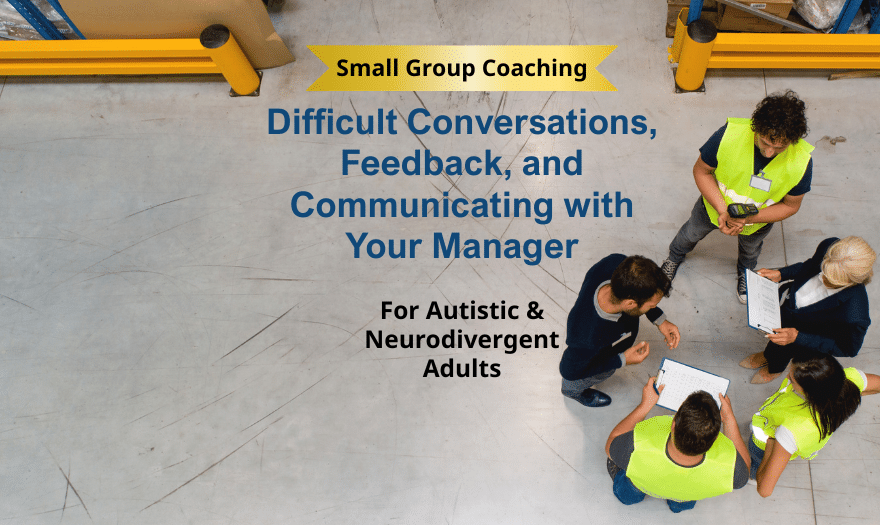 Small Group Coaching

Difficult Conversations, Feedback, and Communicating with Your Manager

For Autistic & Neurodivergent Adults